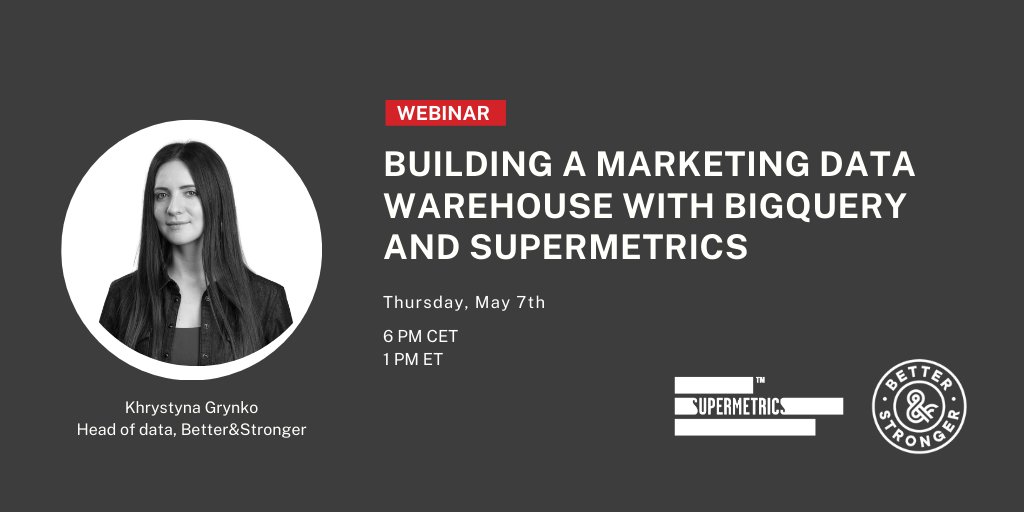 WEBINAR

BUILDING A MARKETING DATA WAREHOUSE WITH BIGQUERY AND SUPERMETRICS

Thursday, May 7th

6 PM CET
1 PM ET

Khrystyna Grynko
Head of data, Better&Stronger

SUPERMETRICS™

BETTER & STRONGER